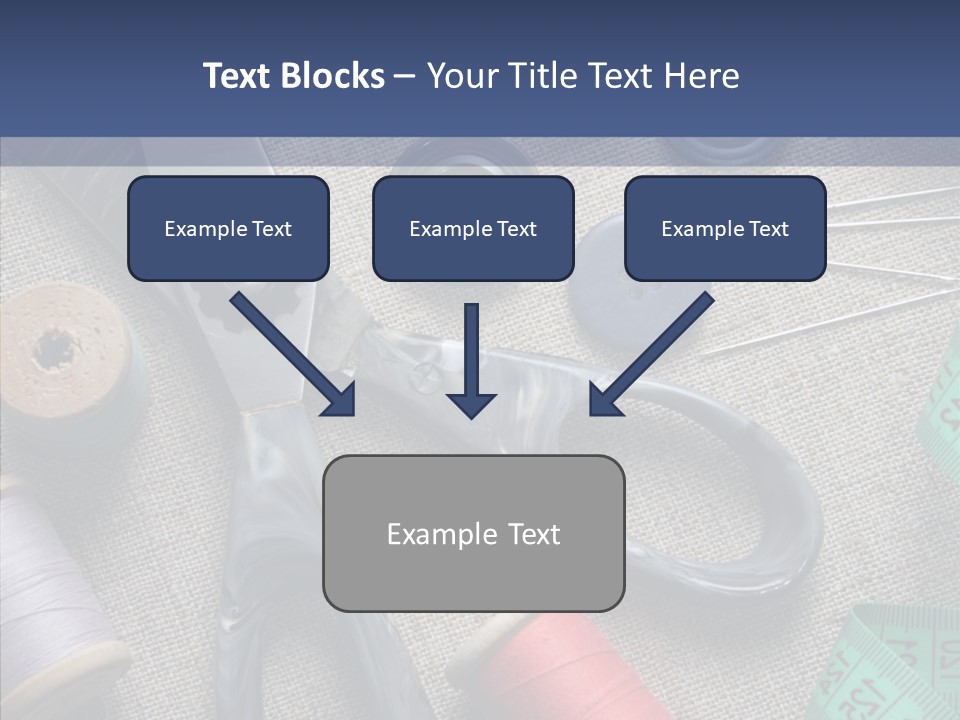 Text Blocks – Your Title Text Here

Example Text

Example Text

Example Text

Example Text